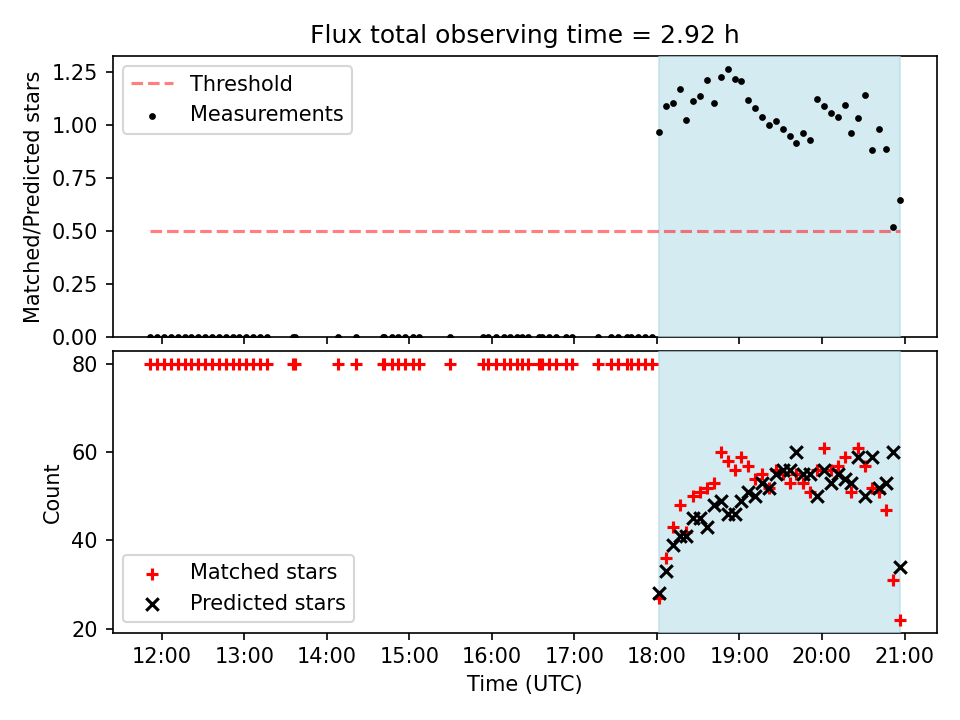 Flux total observing time = 2.92 h

Matched/Predicted stars

1.25
1.00
0.75
0.50
0.25
0.00

Threshold
Measurements

Count

80
60
40
20

Matched stars
Predicted stars

12:00 13:00 14:00 15:00 16:00 17:00 18:00 19:00 20:00 21:00

Time (UTC)